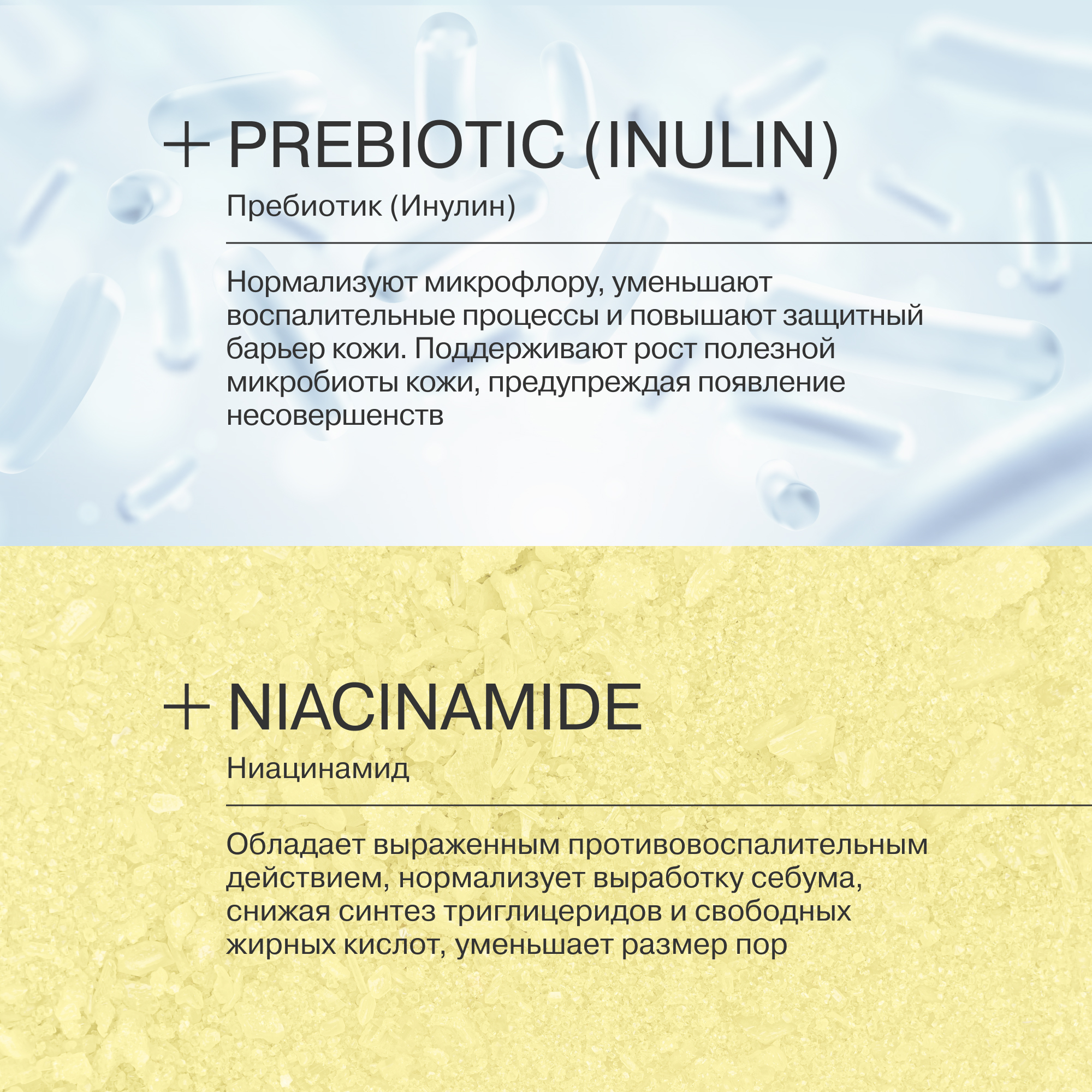 + PREBIOTIC (INULIN)

Пребиотик (Инулин)

Нормализуют микрофлору, уменьшают воспалительные процессы и повышают защитный барьер кожи. Поддерживают рост полезной микробиоты кожи, предупреждая появление несовершенств

+ NIACINAMIDE

Ниацинамид

Обладает выраженным противовоспалительным действием, нормализует выработку себума, снижая синтез триглицеридов и свободных жирных кислот, уменьшает размер пор